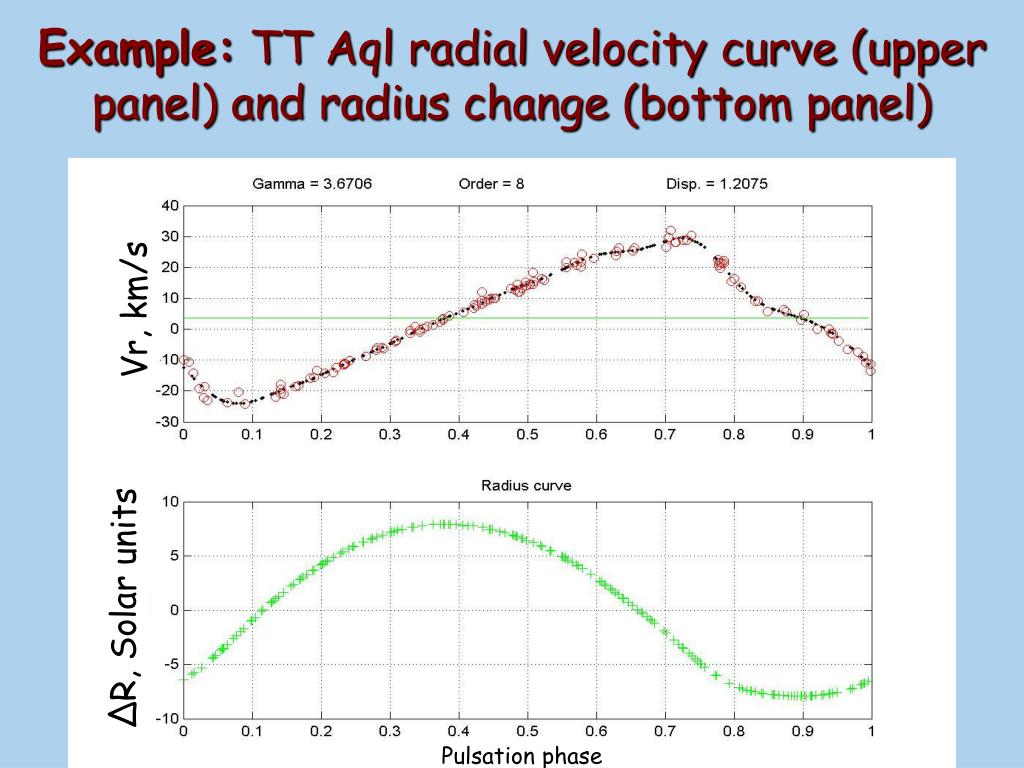 Example: TT Aql radial velocity curve (upper panel) and radius change (bottom panel)

Gamma = 3.6706  Order = 8  Disp. = 1.2075

Vr, km/s

40
30
20
10
0
-10
-20
-30

0  0.1  0.2  0.3  0.4  0.5  0.6  0.7  0.8  0.9  1

Radius curve

ΔR, Solar units

10
5
0
-5
-10

0  0.1  0.2  0.3  0.4  0.5  0.6  0.7  0.8  0.9  1

Pulsation phase